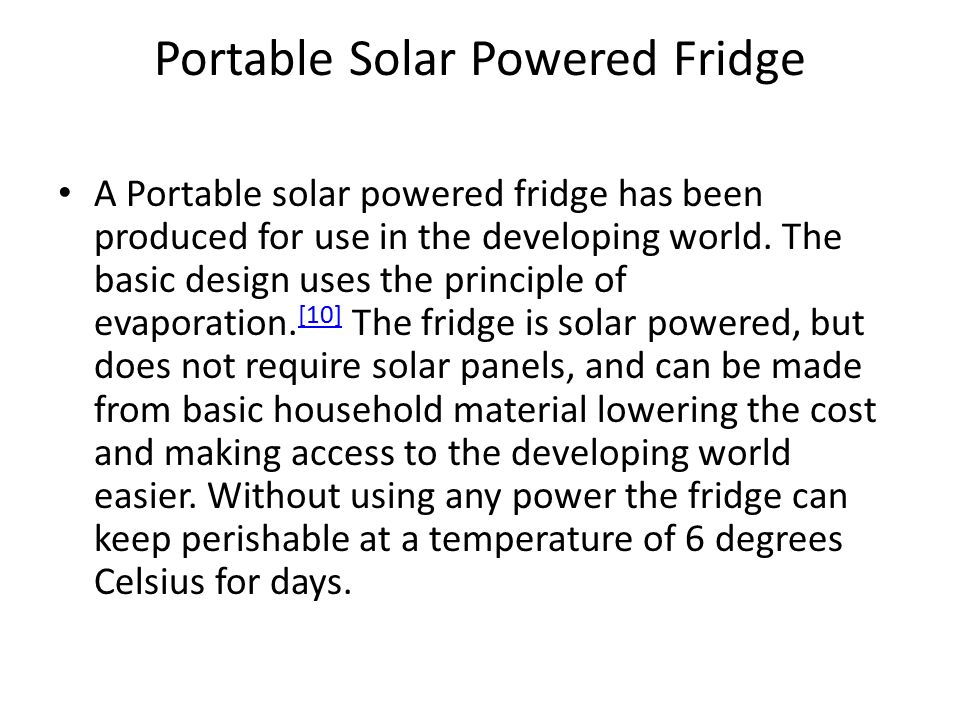 Portable Solar Powered Fridge

• A Portable solar powered fridge has been produced for use in the developing world. The basic design uses the principle of evaporation.[10] The fridge is solar powered, but does not require solar panels, and can be made from basic household material lowering the cost and making access to the developing world easier. Without using any power the fridge can keep perishable at a temperature of 6 degrees Celsius for days.